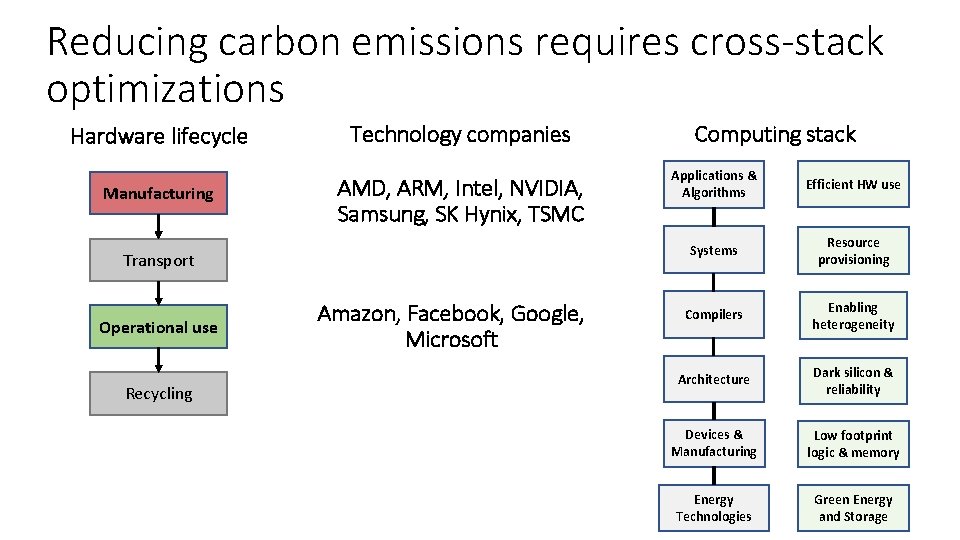 Reducing carbon emissions requires cross-stack optimizations

Hardware lifecycle

Manufacturing

Transport

Operational use

Recycling

Technology companies

AMD, ARM, Intel, NVIDIA, Samsung, SK Hynix, TSMC

Amazon, Facebook, Google, Microsoft

Computing stack

Applications & Algorithms

Systems

Compilers

Architecture

Devices & Manufacturing

Energy Technologies

Efficient HW use

Resource provisioning

Enabling heterogeneity

Dark silicon & reliability

Low footprint logic & memory

Green Energy and Storage